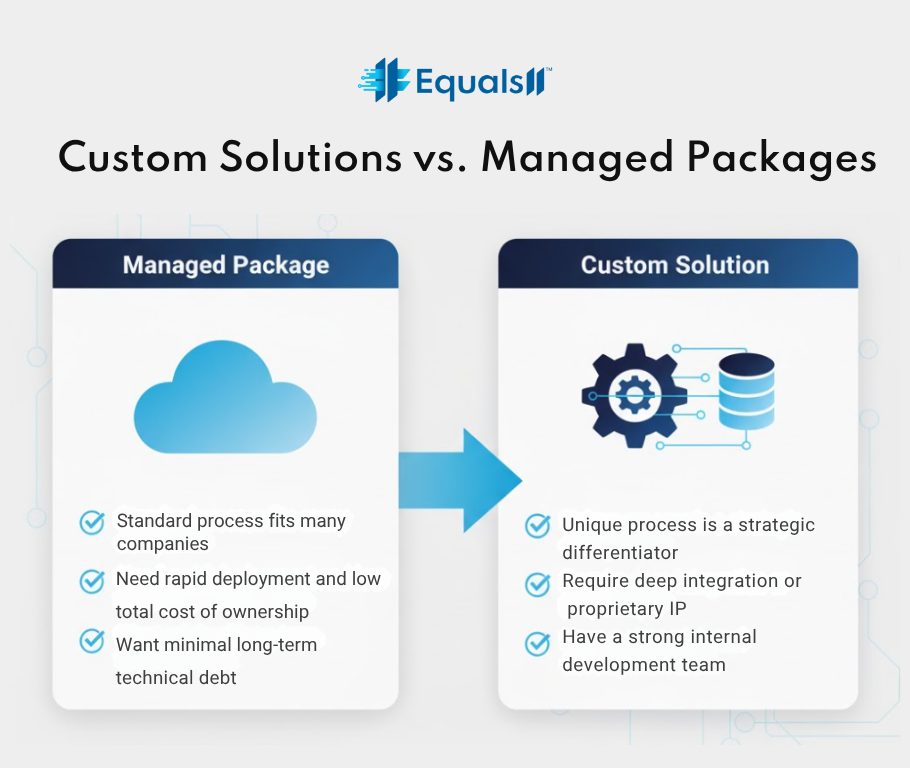 Equals11™

Custom Solutions vs. Managed Packages

Managed Package

Standard process fits many companies

Need rapid deployment and low total cost of ownership

Want minimal long-term technical debt

Custom Solution

Unique process is a strategic differentiator

Require deep integration or proprietary IP

Have a strong internal development team